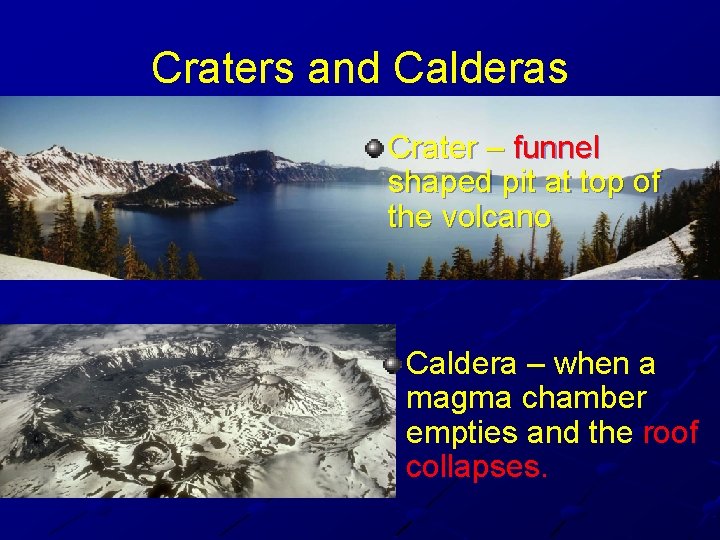 Craters and Calderas

Crater – funnel shaped pit at top of the volcano

Caldera – when a magma chamber empties and the roof collapses.